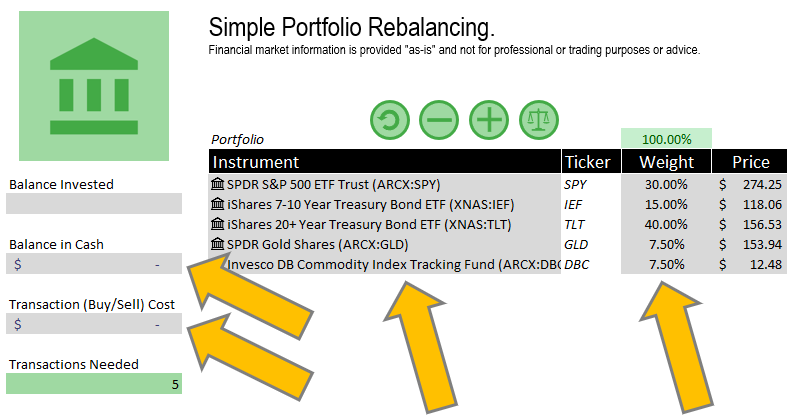 Simple Portfolio Rebalancing.

Financial market information is provided "as-is" and not for professional or trading purposes or advice.

Balance Invested

Balance in Cash

$ -

Transaction (Buy/Sell) Cost

$ -

Transactions Needed

5

Portfolio

100.00%

| Instrument | Ticker | Weight | Price |
|---|---|---|---|
| SPDR S&P 500 ETF Trust (ARCX:SPY) | SPY | 30.00% | $ 274.25 |
| iShares 7-10 Year Treasury Bond ETF (XNAS:IEF) | IEF | 15.00% | $ 118.06 |
| iShares 20+ Year Treasury Bond ETF (XNAS:TLT) | TLT | 40.00% | $ 156.53 |
| SPDR Gold Shares (ARCX:GLD) | GLD | 7.50% | $ 153.94 |
| Invesco DB Commodity Index Tracking Fund (ARCX:DBC | DBC | 7.50% | $ 12.48 |